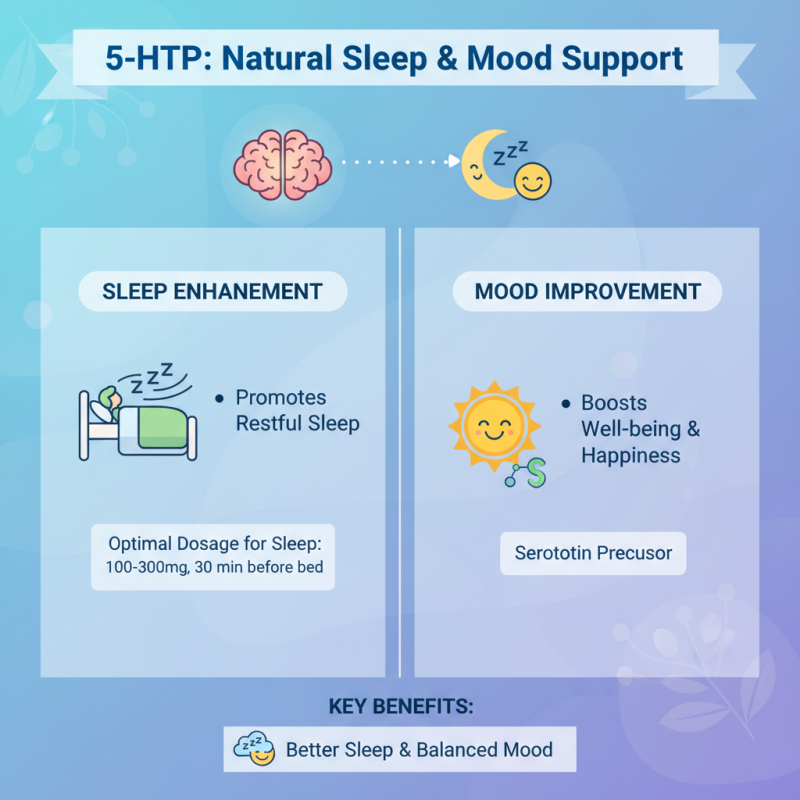 5-HTP: Natural Sleep & Mood Support

zzz

SLEEP ENHANEMENT

zzz

• Promotes Restful Sleep

Optimal Dosage for Sleep: 100-300mg, 30 min before bed

MOOD IMPROVEMENT

• Boosts Well-being & Happiness

S

Serototin Precusor

KEY BENEFITS:

zzz

Better Sleep & Balanced Mood